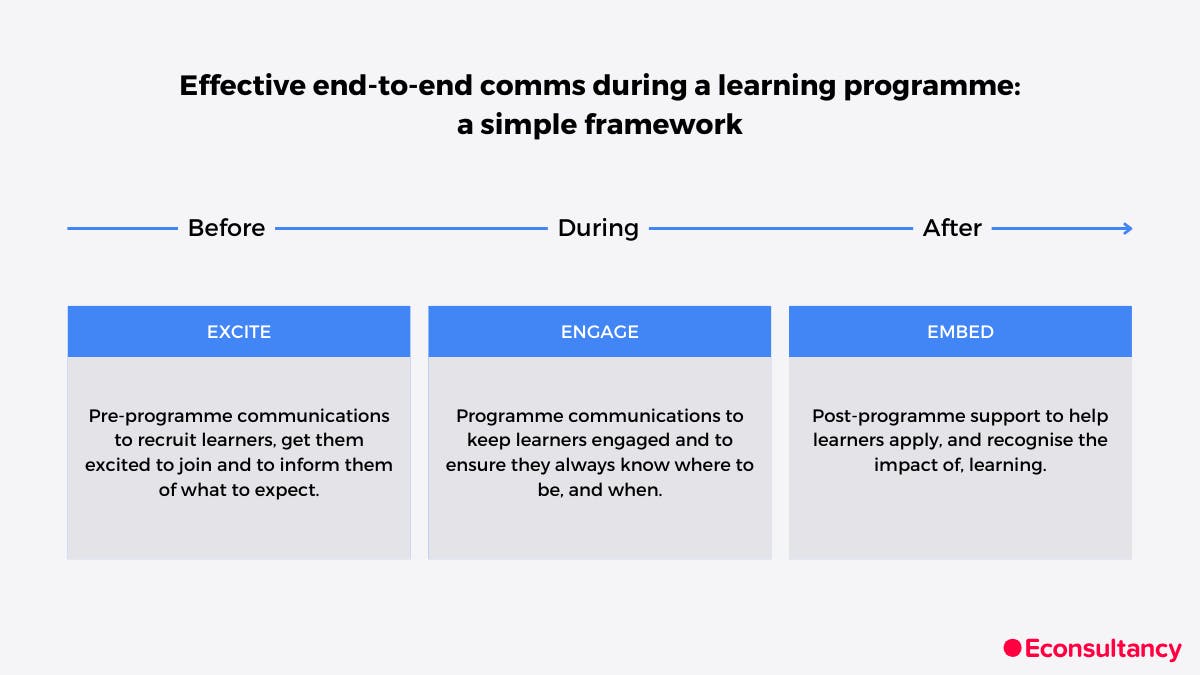 Effective end-to-end comms during a learning programme: a simple framework

Before

During

After

EXCITE

Pre-programme communications to recruit learners, get them excited to join and to inform them of what to expect.

ENGAGE

Programme communications to keep learners engaged and to ensure they always know where to be, and when.

EMBED

Post-programme support to help learners apply, and recognise the impact of, learning.

Econsultancy